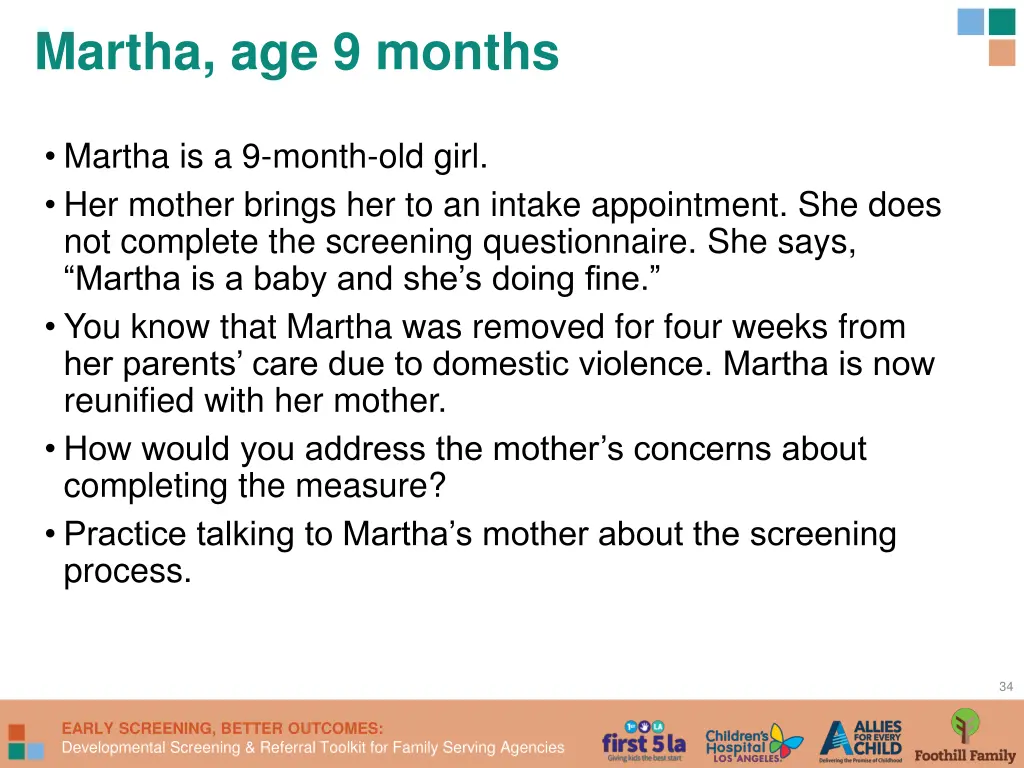 Martha, age 9 months

• Martha is a 9-month-old girl.
• Her mother brings her to an intake appointment. She does not complete the screening questionnaire. She says, “Martha is a baby and she’s doing fine.”
• You know that Martha was removed for four weeks from her parents’ care due to domestic violence. Martha is now reunified with her mother.
• How would you address the mother’s concerns about completing the measure?
• Practice talking to Martha’s mother about the screening process.

34

EARLY SCREENING, BETTER OUTCOMES:
Developmental Screening & Referral Toolkit for Family Serving Agencies

first 5 la
Giving kids the best start

Children's Hospital LOS ANGELES

ALLIES FOR EVERY CHILD
Delivering the Promise of Childhood

Foothill Family